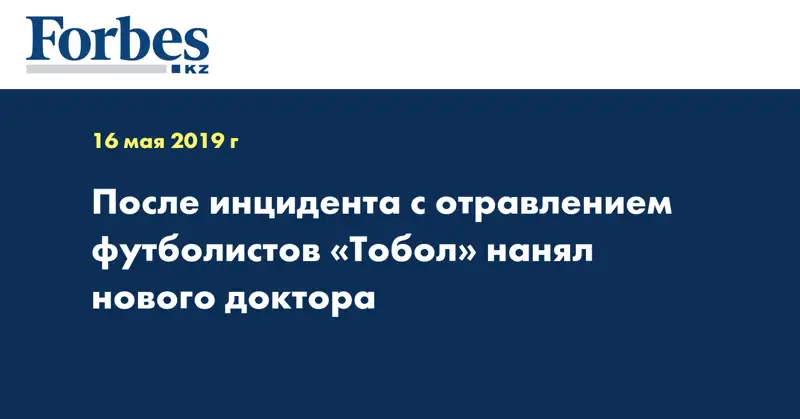 Forbes
KZ

16 мая 2019 г

После инцидента с отравлением футболистов «Тобол» нанял нового доктора